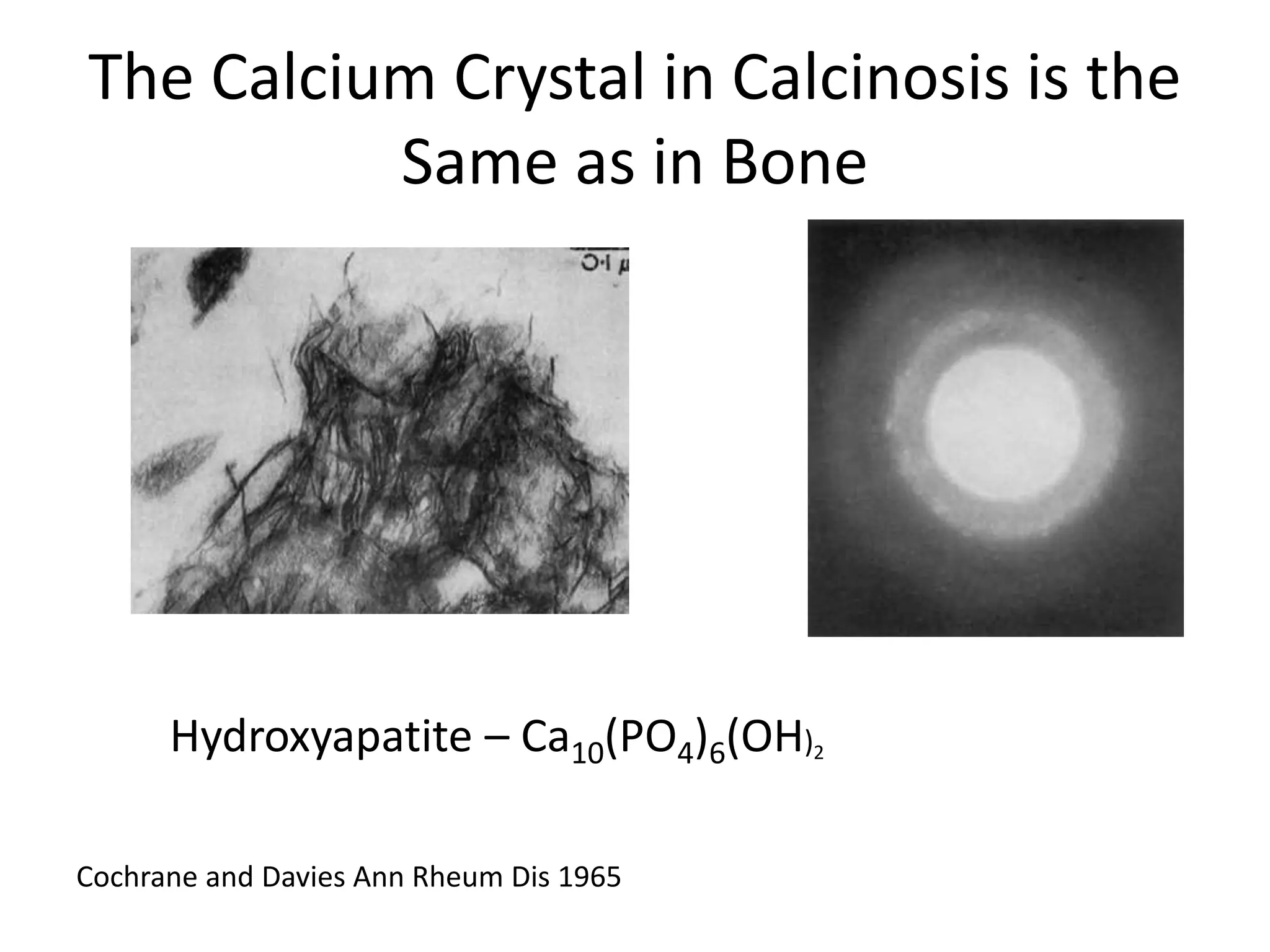 The Calcium Crystal in Calcinosis is the Same as in Bone

0·1 μ

Hydroxyapatite – $Ca_{10}(PO_4)_6(OH)_2$

Cochrane and Davies Ann Rheum Dis 1965